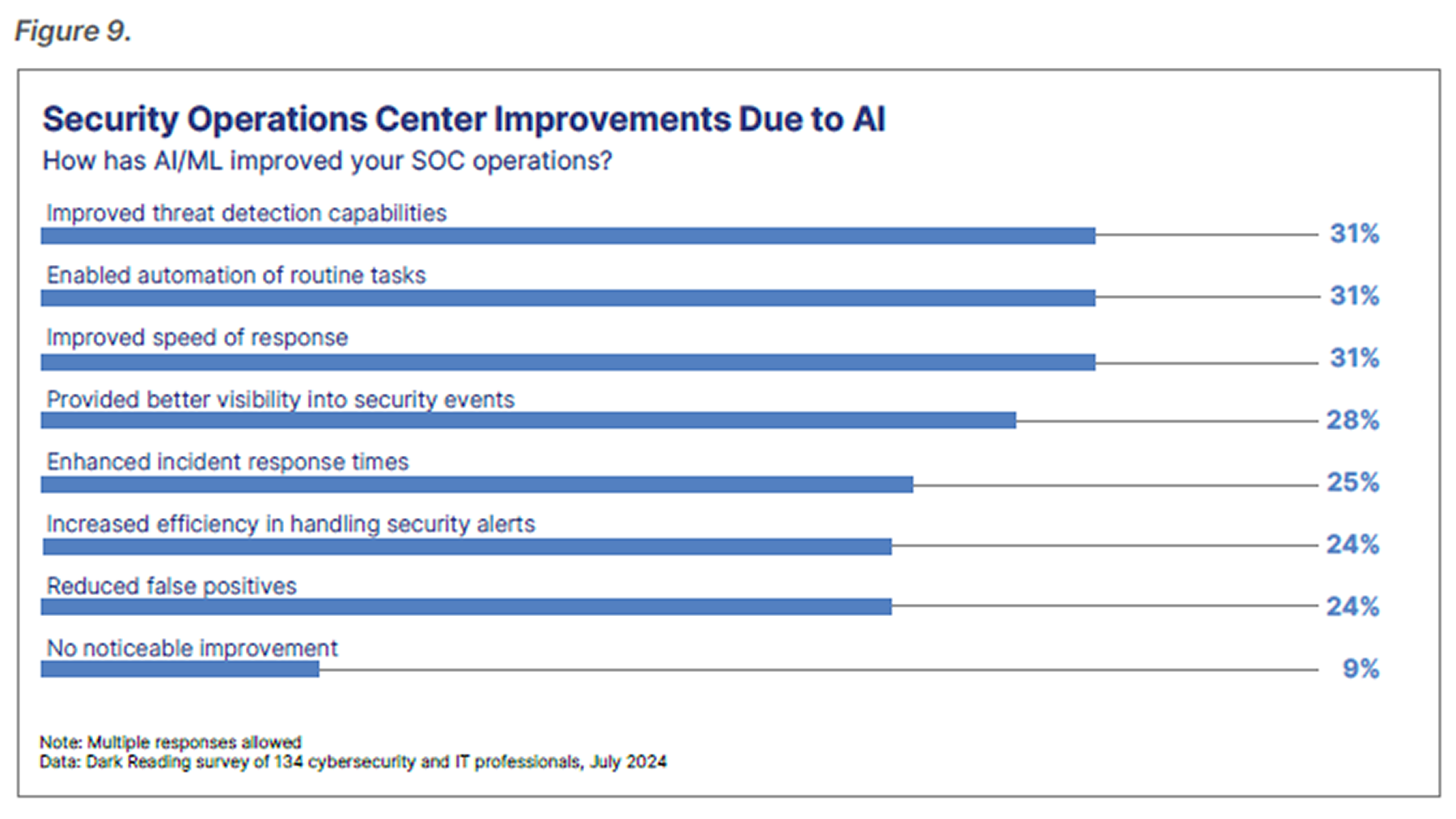 Figure 9.

Security Operations Center Improvements Due to AI
How has AI/ML improved your SOC operations?

Improved threat detection capabilities 31%

Enabled automation of routine tasks 31%

Improved speed of response 31%

Provided better visibility into security events 28%

Enhanced incident response times 25%

Increased efficiency in handling security alerts 24%

Reduced false positives 24%

No noticeable improvement 9%

Note: Multiple responses allowed
Data: Dark Reading survey of 134 cybersecurity and IT professionals, July 2024